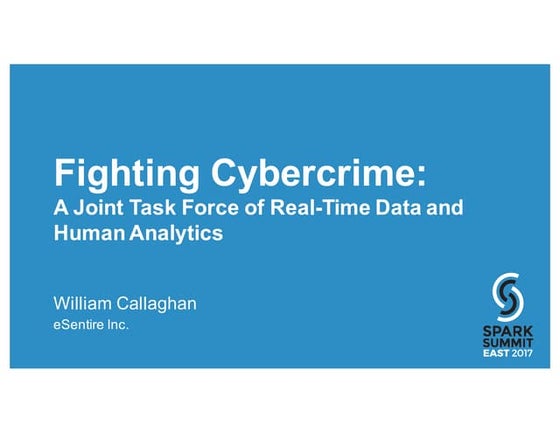 Fighting Cybercrime:
A Joint Task Force of Real-Time Data and Human Analytics

William Callaghan
eSentire Inc.

SPARK SUMMIT EAST 2017